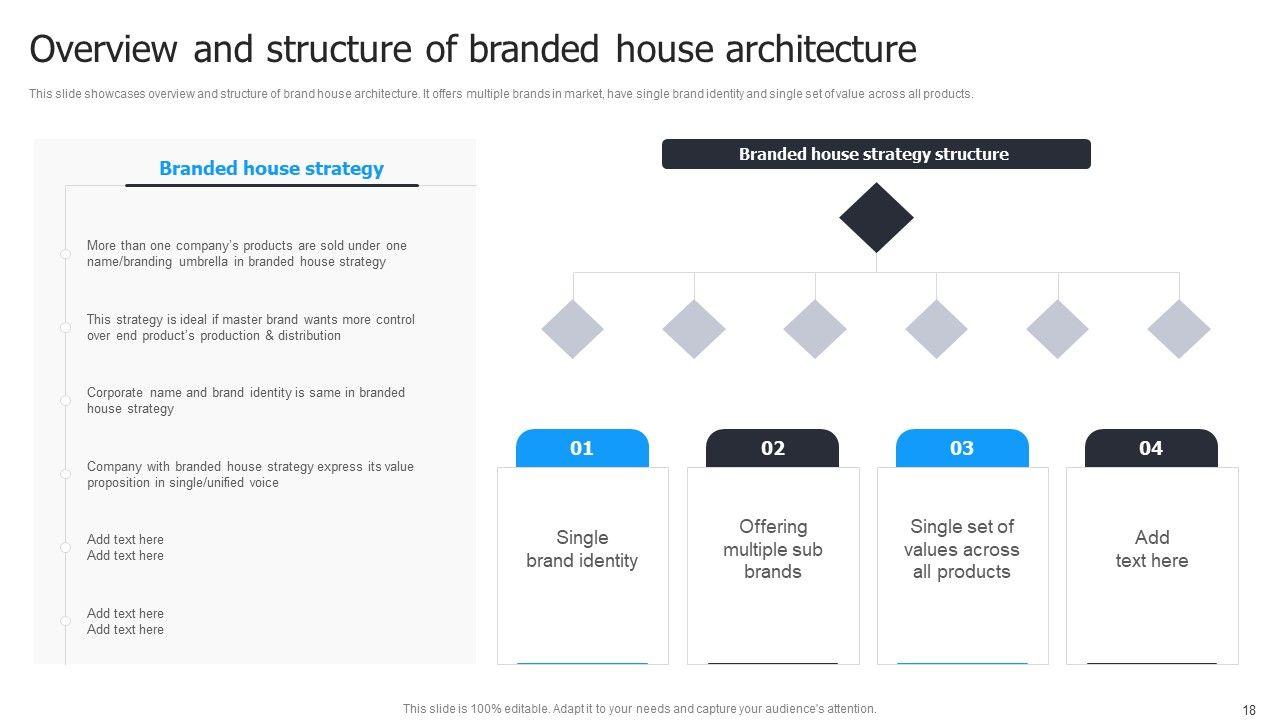 Overview and structure of branded house architecture

This slide showcases overview and structure of brand house architecture. It offers multiple brands in market, have single brand identity and single set of value across all products.

Branded house strategy

More than one company's products are sold under one name/branding umbrella in branded house strategy

This strategy is ideal if master brand wants more control over end product's production & distribution

Corporate name and brand identity is same in branded house strategy

Company with branded house strategy express its value proposition in single/unified voice

Add text here
Add text here

Add text here
Add text here

Branded house strategy structure

01

Single brand identity

02

Offering multiple sub brands

03

Single set of values across all products

04

Add text here

This slide is 100% editable. Adapt it to your needs and capture your audience's attention.

18